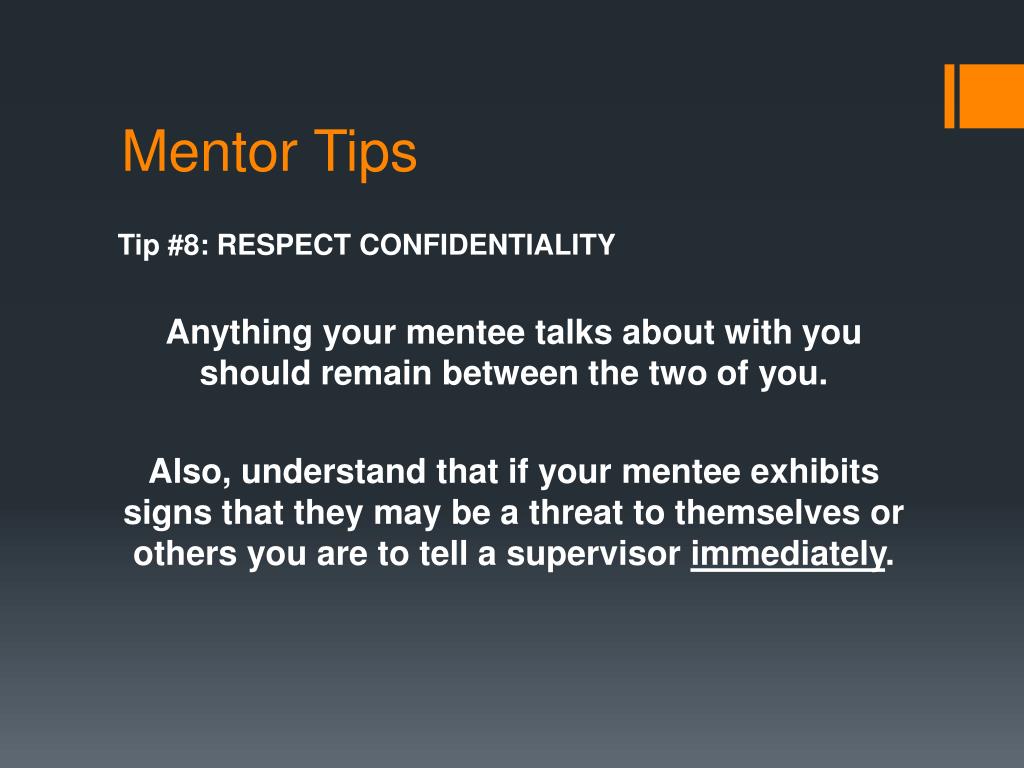 Mentor Tips

Tip #8: RESPECT CONFIDENTIALITY

Anything your mentee talks about with you should remain between the two of you.

Also, understand that if your mentee exhibits signs that they may be a threat to themselves or others you are to tell a supervisor immediately.